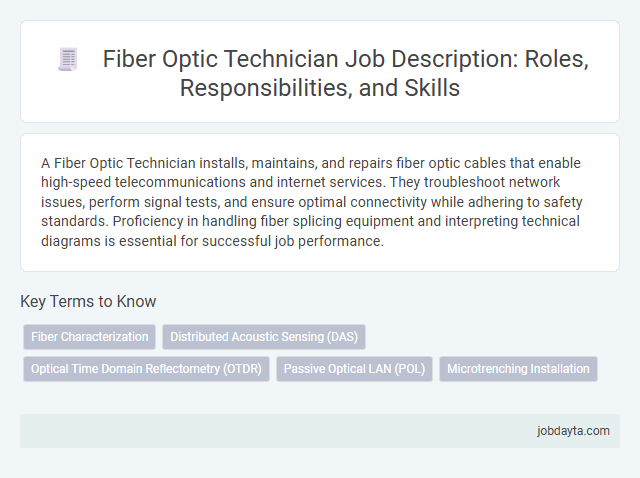 Fiber Optic Technician Job Description: Roles, Responsibilities, and Skills

A Fiber Optic Technician installs, maintains, and repairs fiber optic cables that enable high-speed telecommunications and internet services. They troubleshoot network issues, perform signal tests, and ensure optimal connectivity while adhering to safety standards. Proficiency in handling fiber splicing equipment and interpreting technical diagrams is essential for successful job performance.

Key Terms to Know

Fiber Characterization
Distributed Acoustic Sensing (DAS)
Optical Time Domain Reflectometry (OTDR)
Passive Optical LAN (POL)
Microtrenching Installation

jobdayta.com